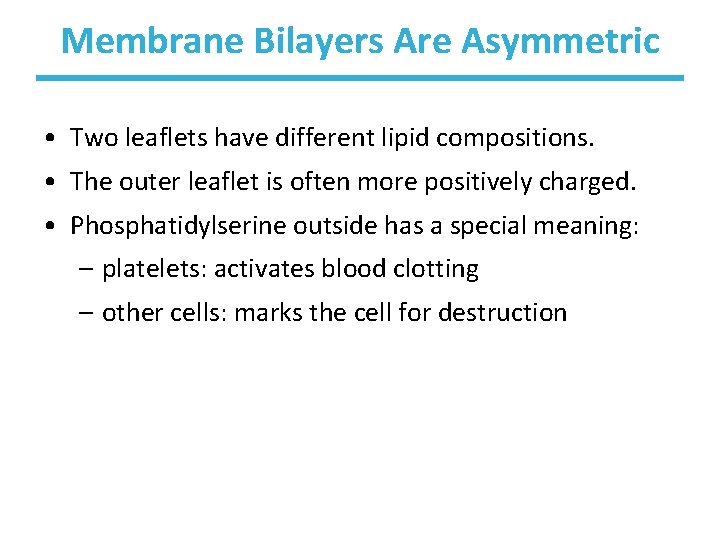 Membrane Bilayers Are Asymmetric

• Two leaflets have different lipid compositions.

• The outer leaflet is often more positively charged.

• Phosphatidylserine outside has a special meaning:

– platelets: activates blood clotting

– other cells: marks the cell for destruction